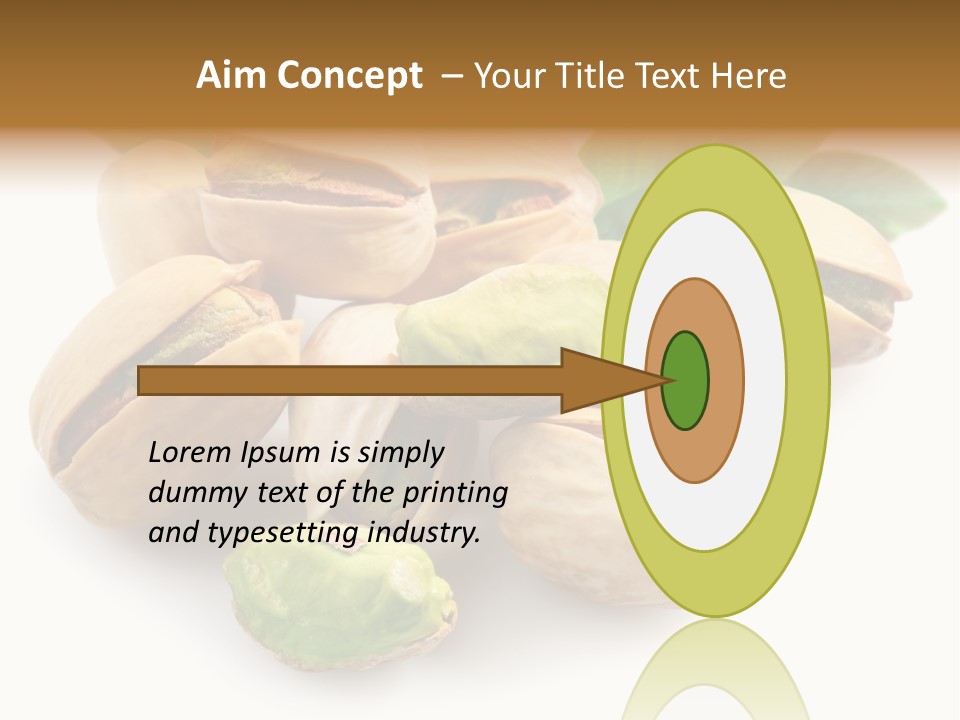 Aim Concept – Your Title Text Here

Lorem Ipsum is simply dummy text of the printing and typesetting industry.